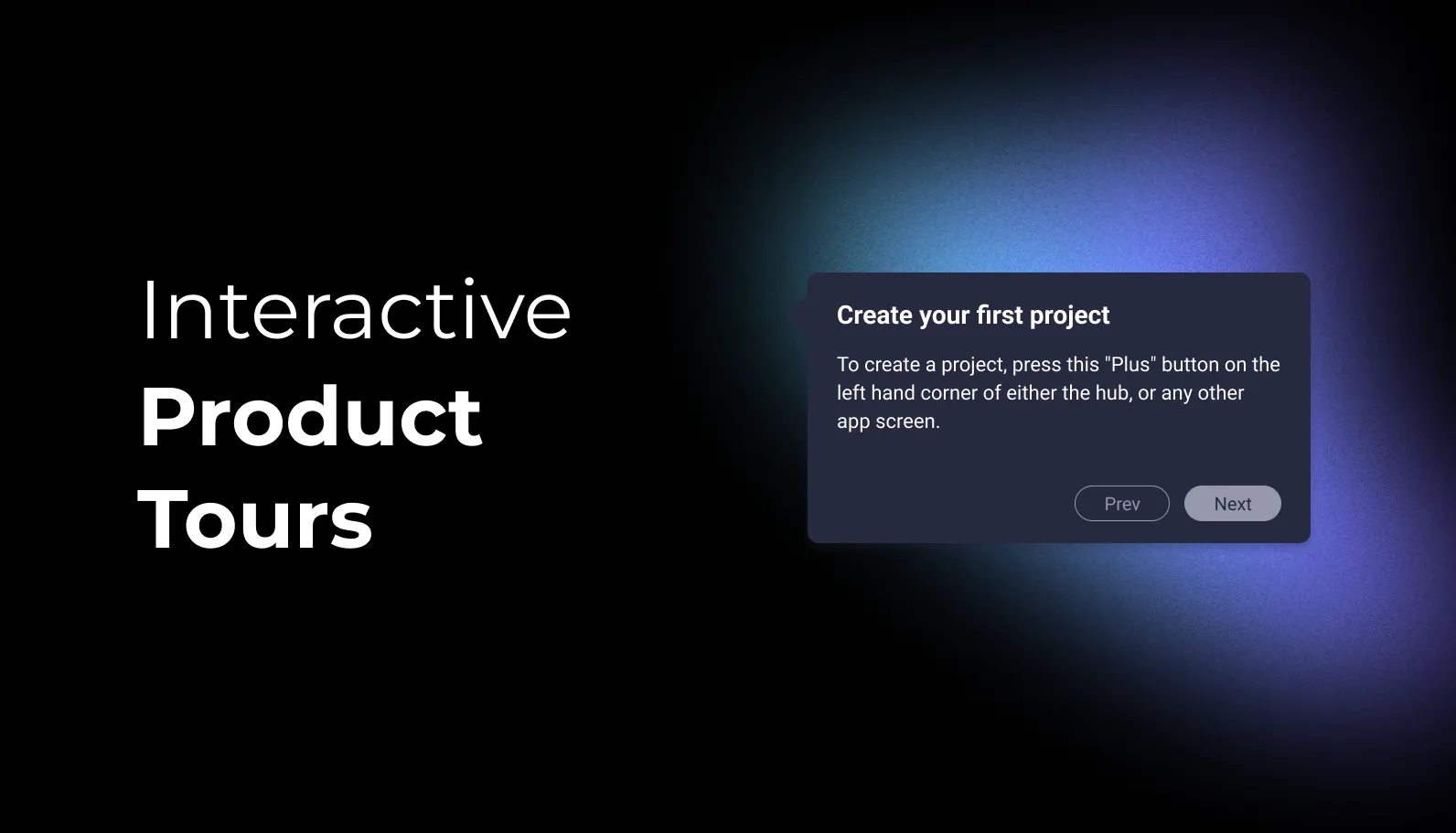 Interactive
Product
Tours

Create your first project

To create a project, press this "Plus" button on the left hand corner of either the hub, or any other app screen.

Prev Next